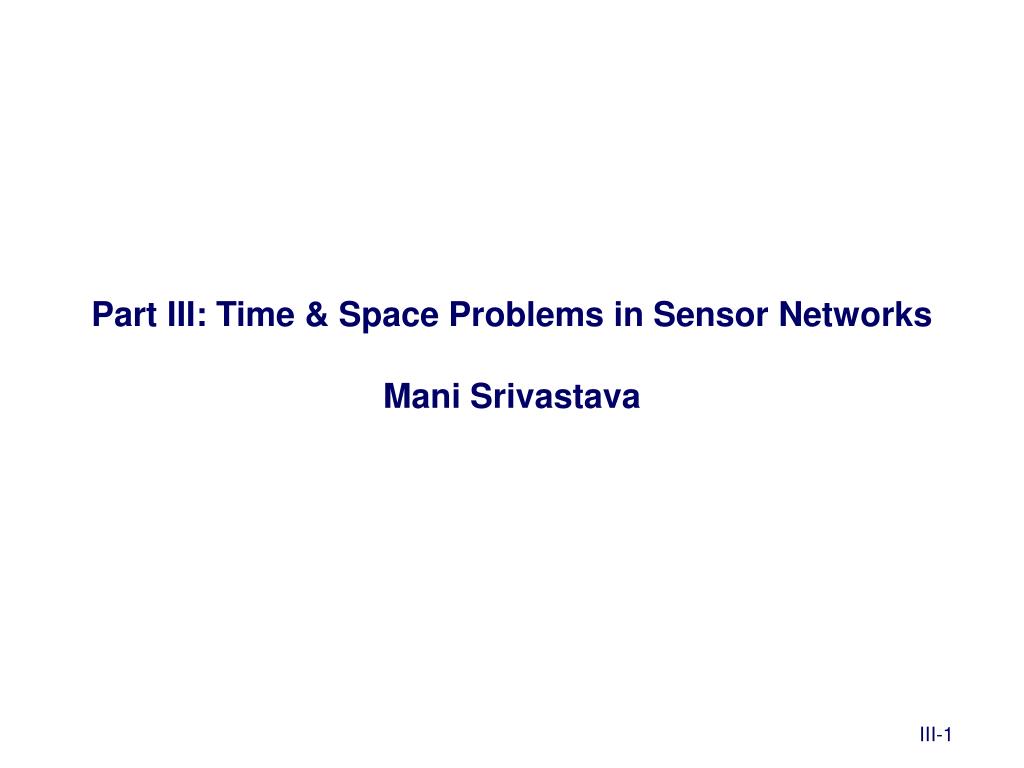 Part III: Time & Space Problems in Sensor Networks

Mani Srivastava

III-1